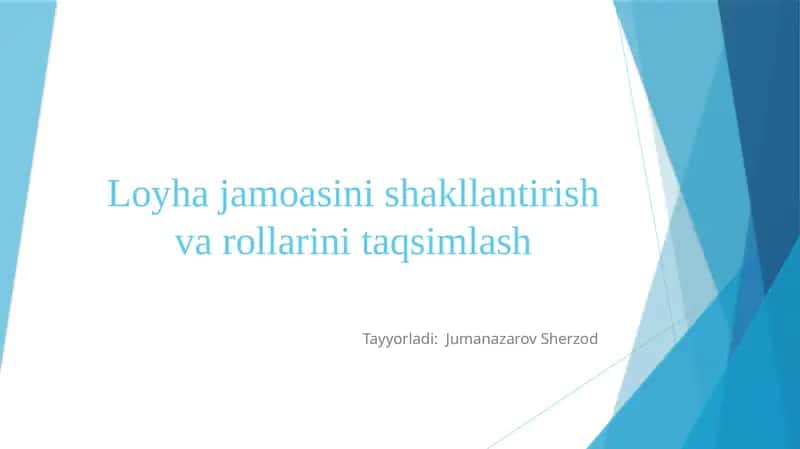 Loyha jamoasini shakllantirish va rollarini taqsimlash

Tayyorladi: Jumanazarov Sherzod